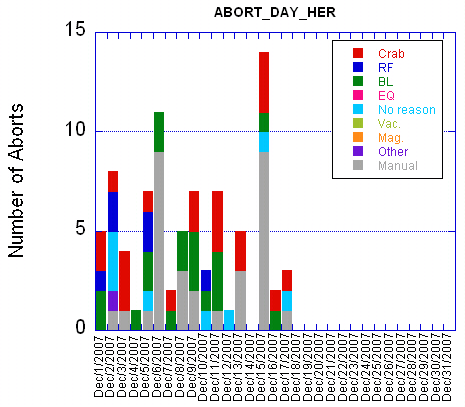 ABORT_DAY_HER

Number of Aborts

15
10
5
0

Crab
RF
BL
EQ
No reason
Vac.
Mag.
Other
Manual

Dec/1/2007
Dec/2/2007
Dec/3/2007
Dec/4/2007
Dec/5/2007
Dec/6/2007
Dec/7/2007
Dec/8/2007
Dec/9/2007
Dec/10/2007
Dec/11/2007
Dec/12/2007
Dec/13/2007
Dec/14/2007
Dec/15/2007
Dec/16/2007
Dec/17/2007
Dec/18/2007
Dec/19/2007
Dec/20/2007
Dec/21/2007
Dec/22/2007
Dec/23/2007
Dec/24/2007
Dec/25/2007
Dec/26/2007
Dec/27/2007
Dec/28/2007
Dec/29/2007
Dec/30/2007
Dec/31/2007